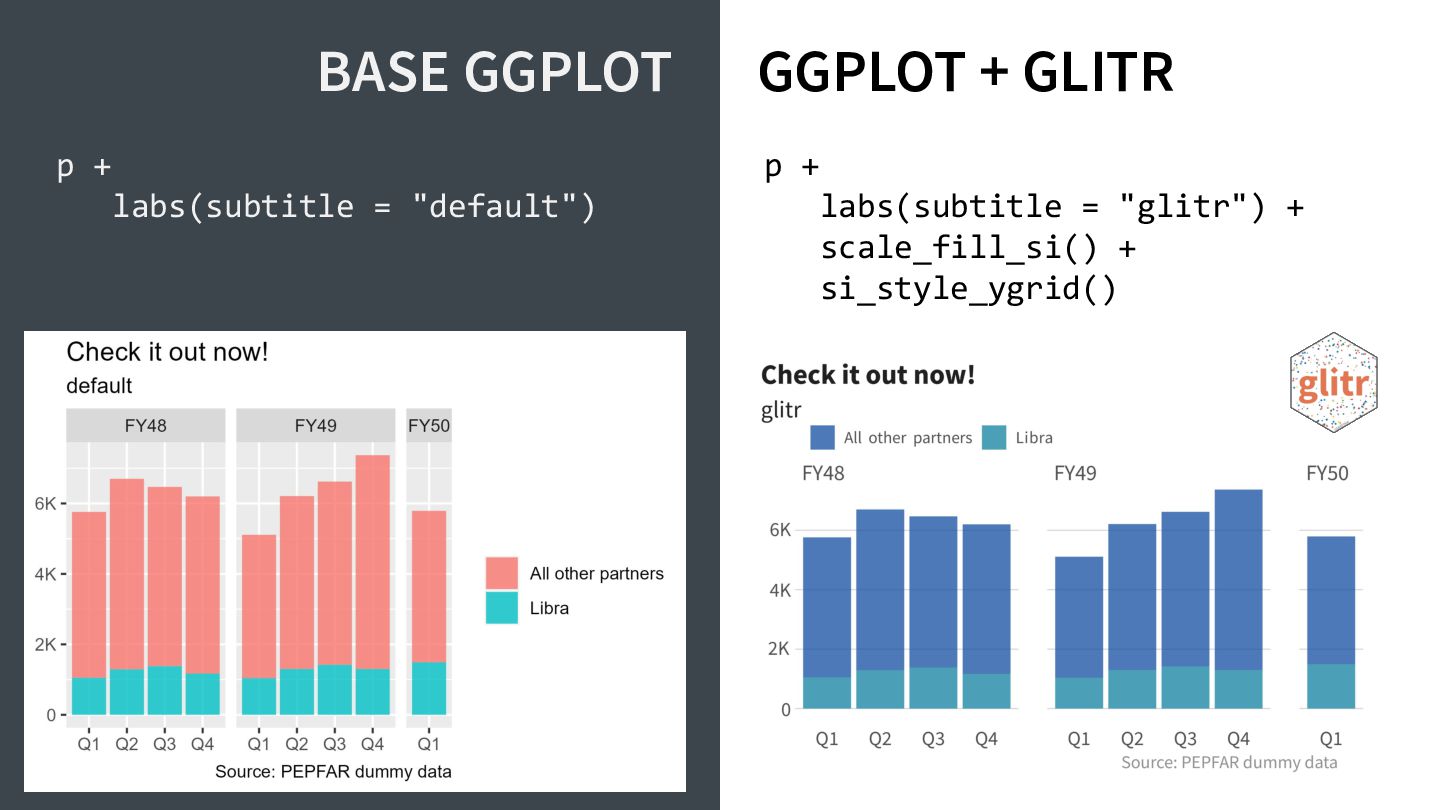 BASE GGPLOT

p +
  labs(subtitle = "default")

Check it out now!
default

FY48 FY49 FY50

6K
4K
2K
0

Q1 Q2 Q3 Q4 Q1 Q2 Q3 Q4 Q1

All other partners
Libra

Source: PEPFAR dummy data

GGPLOT + GLITR

p +
  labs(subtitle = "glitr") +
  scale_fill_si() +
  si_style_ygrid()

Check it out now!
glitr

glitr

All other partners Libra

FY48 FY49 FY50

6K
4K
2K
0

Q1 Q2 Q3 Q4 Q1 Q2 Q3 Q4 Q1

Source: PEPFAR dummy data